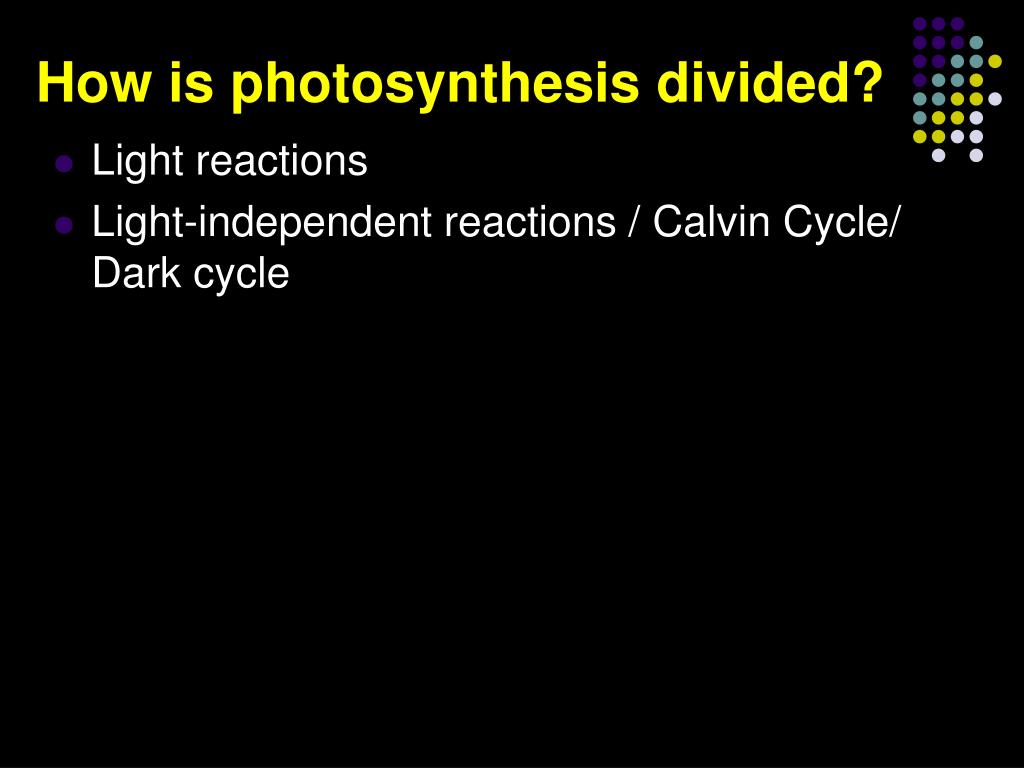 How is photosynthesis divided?

- Light reactions
- Light-independent reactions / Calvin Cycle/ Dark cycle